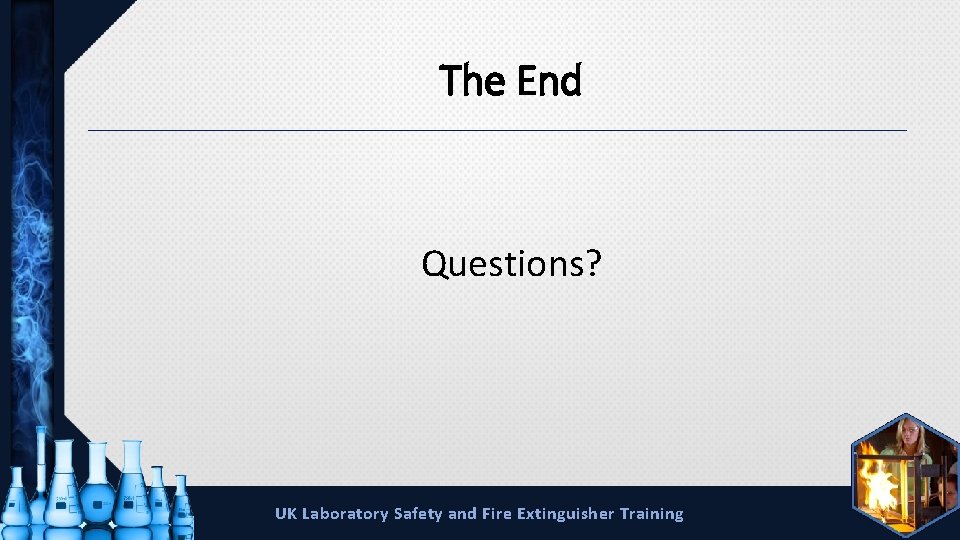 The End

Questions?

UK Laboratory Safety and Fire Extinguisher Training